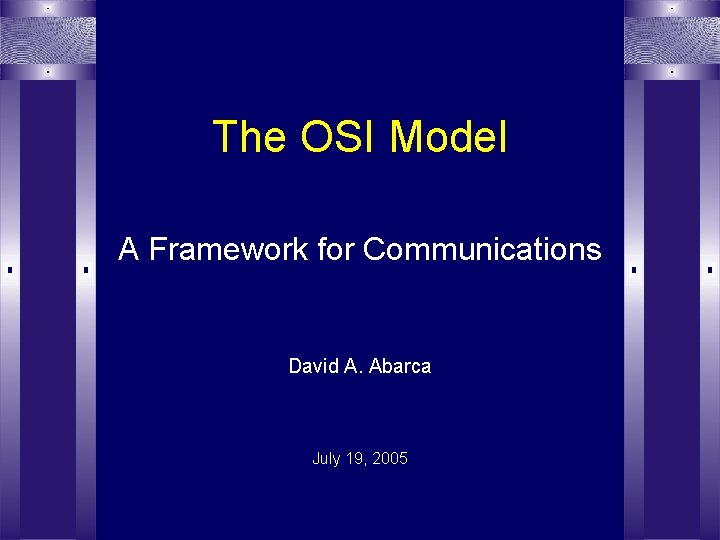 The OSI Model

A Framework for Communications

David A. Abarca

July 19, 2005